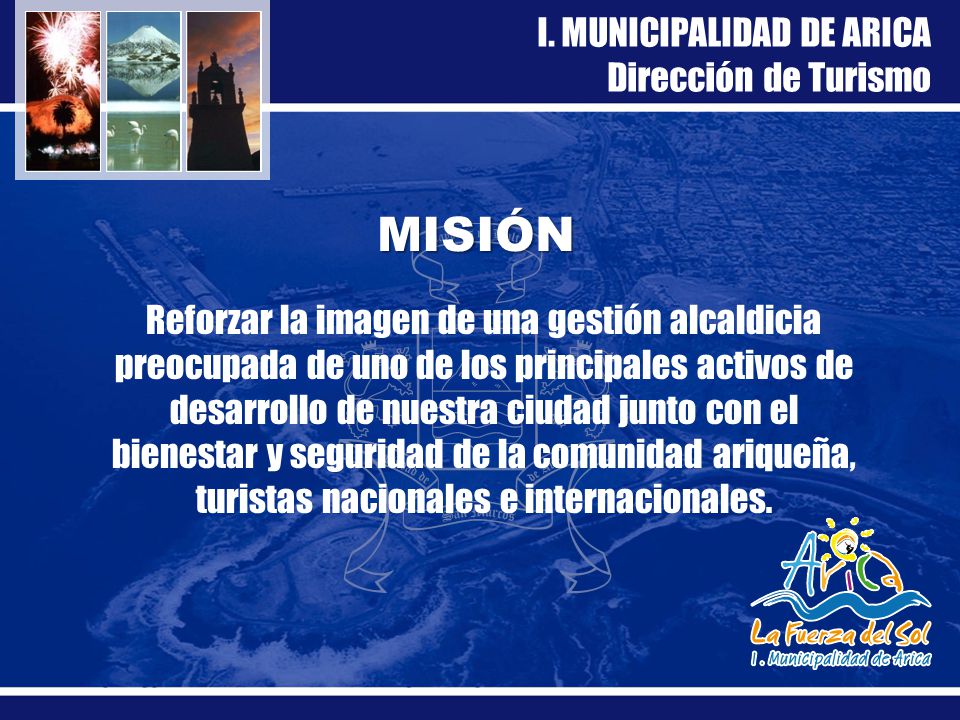 I. MUNICIPALIDAD DE ARICA
Dirección de Turismo

MISIÓN

Reforzar la imagen de una gestión alcaldicia preocupada de uno de los principales activos de desarrollo de nuestra ciudad junto con el bienestar y seguridad de la comunidad ariqueña, turistas nacionales e internacionales.

Arica
La Fuerza del Sol
I. Municipalidad de Arica